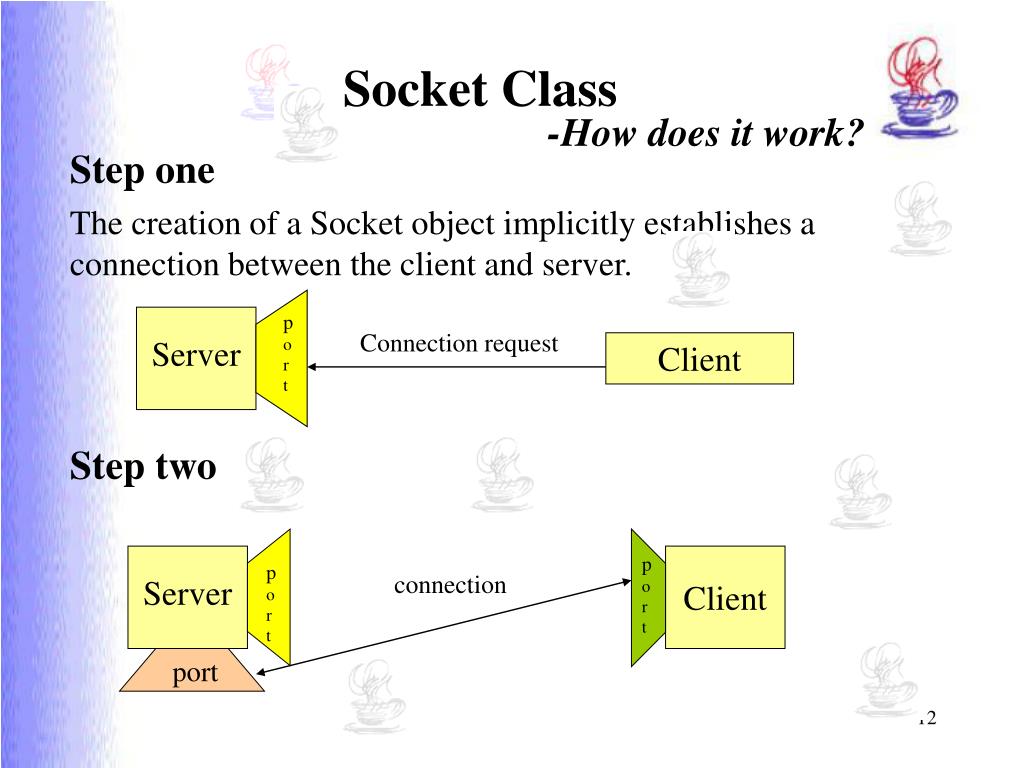 Socket Class
-How does it work?

Step one

The creation of a Socket object implicitly establishes a connection between the client and server.

Server
p
o
r
t
Connection request
Client

Step two

Server
p
o
r
t
port
connection
p
o
r
t
Client

12